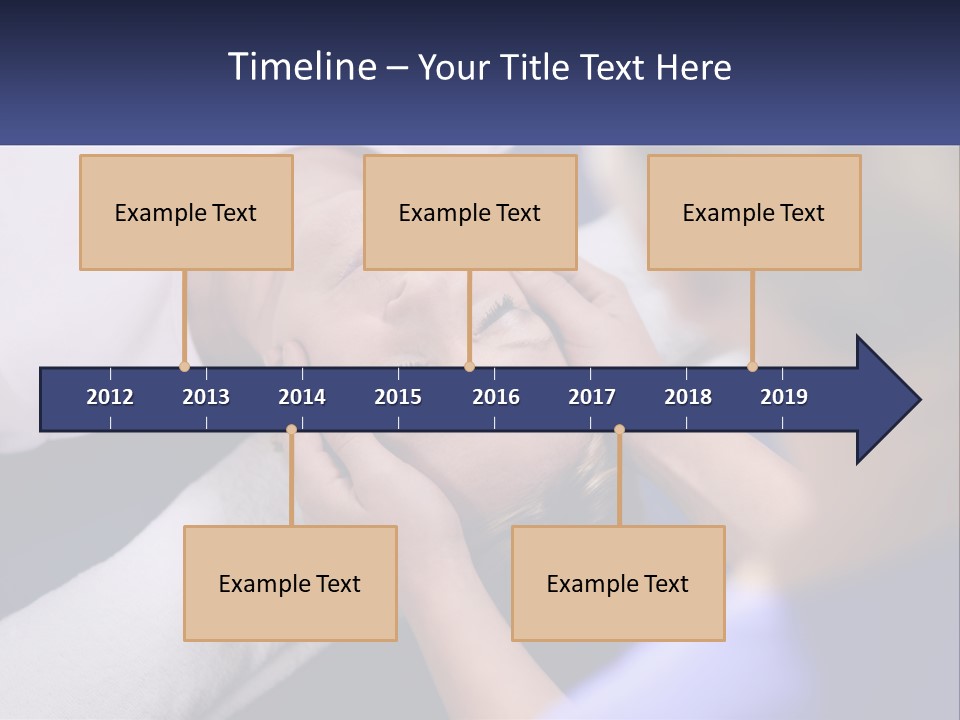 Timeline – Your Title Text Here

Example Text

Example Text

Example Text

2012 2013 2014 2015 2016 2017 2018 2019

Example Text

Example Text